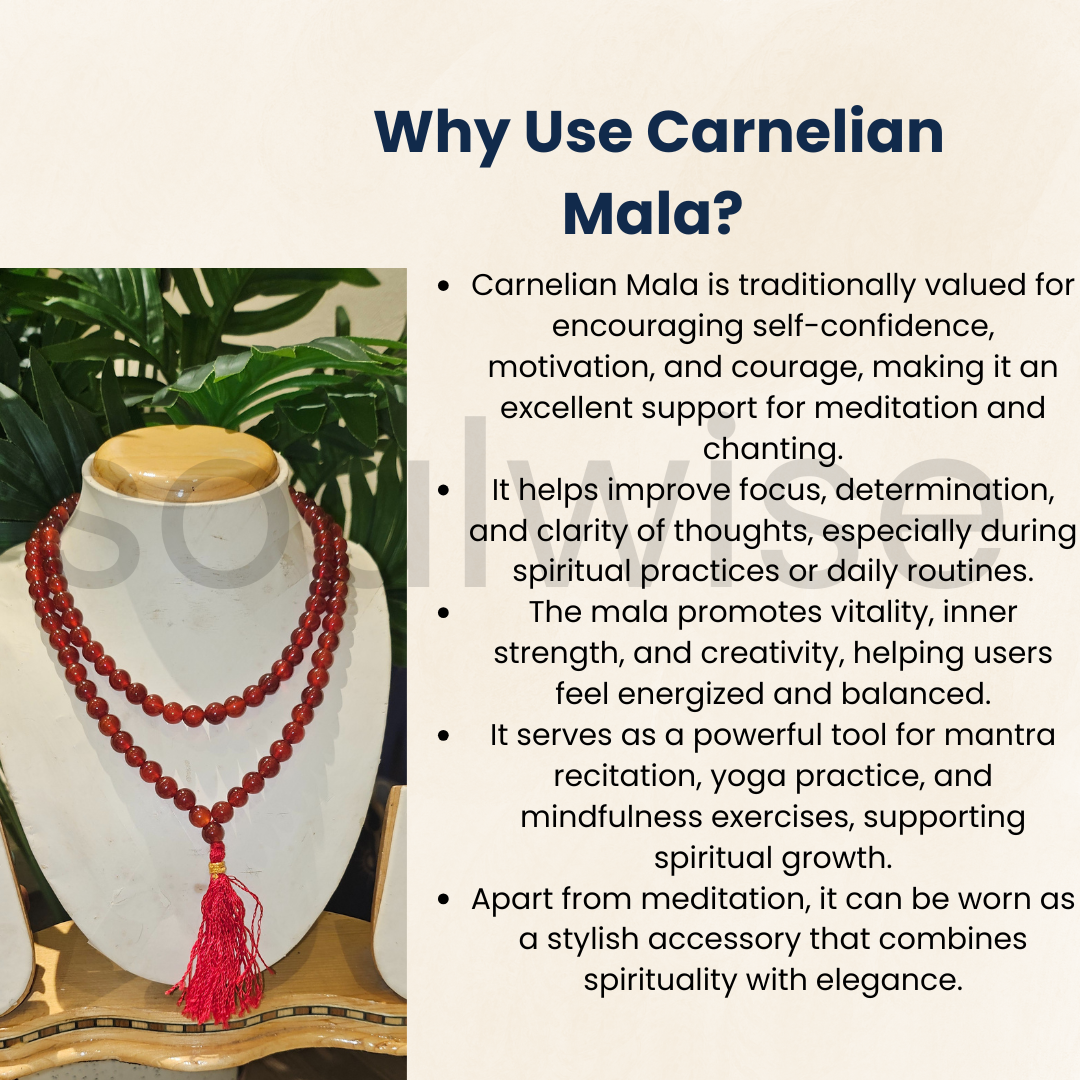 Why Use Carnelian Mala?

soulwise

- Carnelian Mala is traditionally valued for encouraging self-confidence, motivation, and courage, making it an excellent support for meditation and chanting.
- It helps improve focus, determination, and clarity of thoughts, especially during spiritual practices or daily routines.
- The mala promotes vitality, inner strength, and creativity, helping users feel energized and balanced.
- It serves as a powerful tool for mantra recitation, yoga practice, and mindfulness exercises, supporting spiritual growth.
- Apart from meditation, it can be worn as a stylish accessory that combines spirituality with elegance.